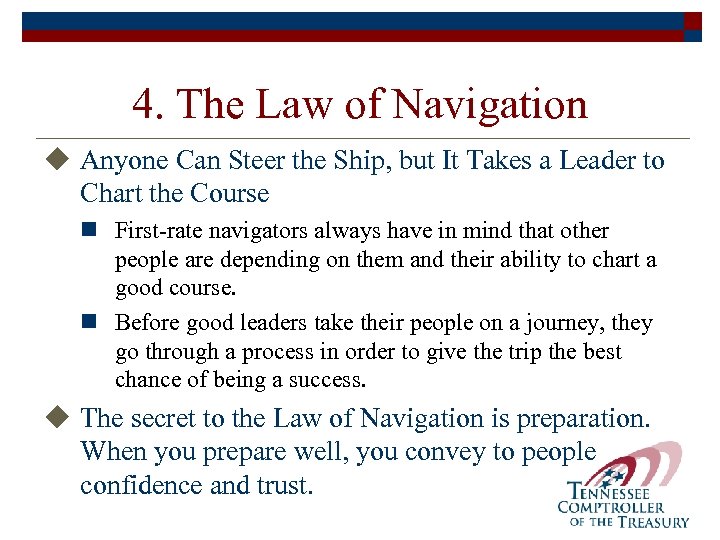 4. The Law of Navigation

Anyone Can Steer the Ship, but It Takes a Leader to Chart the Course

First-rate navigators always have in mind that other people are depending on them and their ability to chart a good course.

Before good leaders take their people on a journey, they go through a process in order to give the trip the best chance of being a success.

The secret to the Law of Navigation is preparation. When you prepare well, you convey to people confidence and trust.

TENNESSEE COMPTROLLER OF THE TREASURY